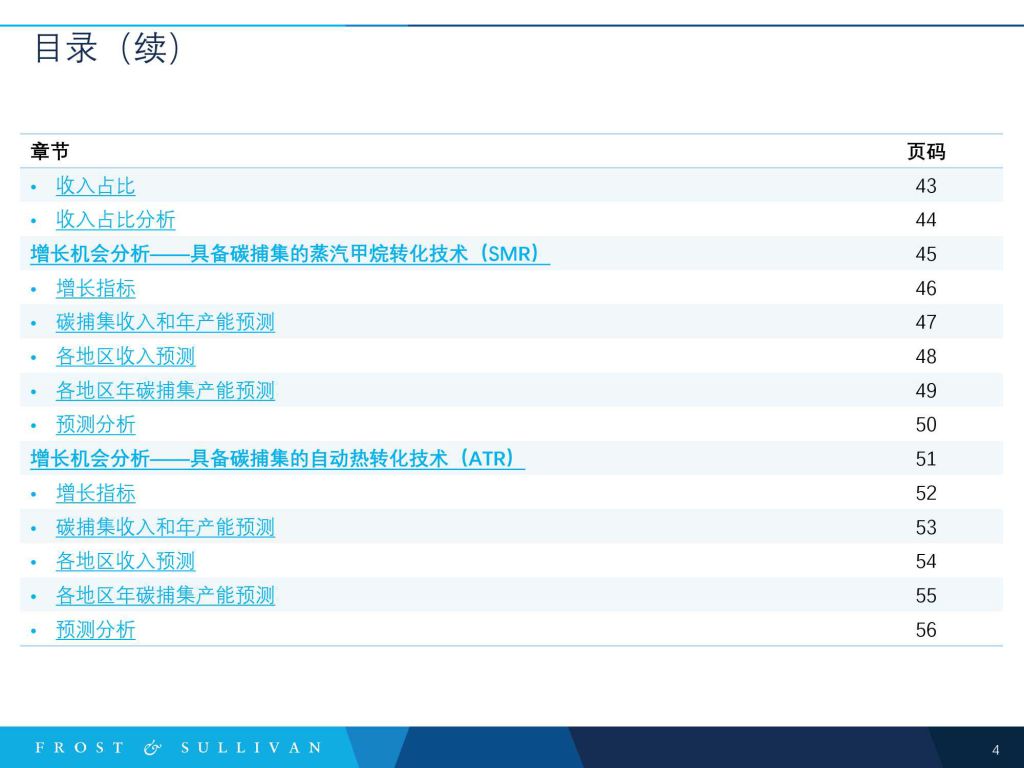 目录（续）

| 章节 | 页码 |
|---|---|
| • 收入占比 | 43 |
| • 收入占比分析 | 44 |
| 增长机会分析——具备碳捕集的蒸汽甲烷转化技术（SMR） | 45 |
| • 增长指标 | 46 |
| • 碳捕集收入和年产能预测 | 47 |
| • 各地区收入预测 | 48 |
| • 各地区年碳捕集产能预测 | 49 |
| • 预测分析 | 50 |
| 增长机会分析——具备碳捕集的自动热转化技术（ATR） | 51 |
| • 增长指标 | 52 |
| • 碳捕集收入和年产能预测 | 53 |
| • 各地区收入预测 | 54 |
| • 各地区年碳捕集产能预测 | 55 |
| • 预测分析 | 56 |

FROST & SULLIVAN

4